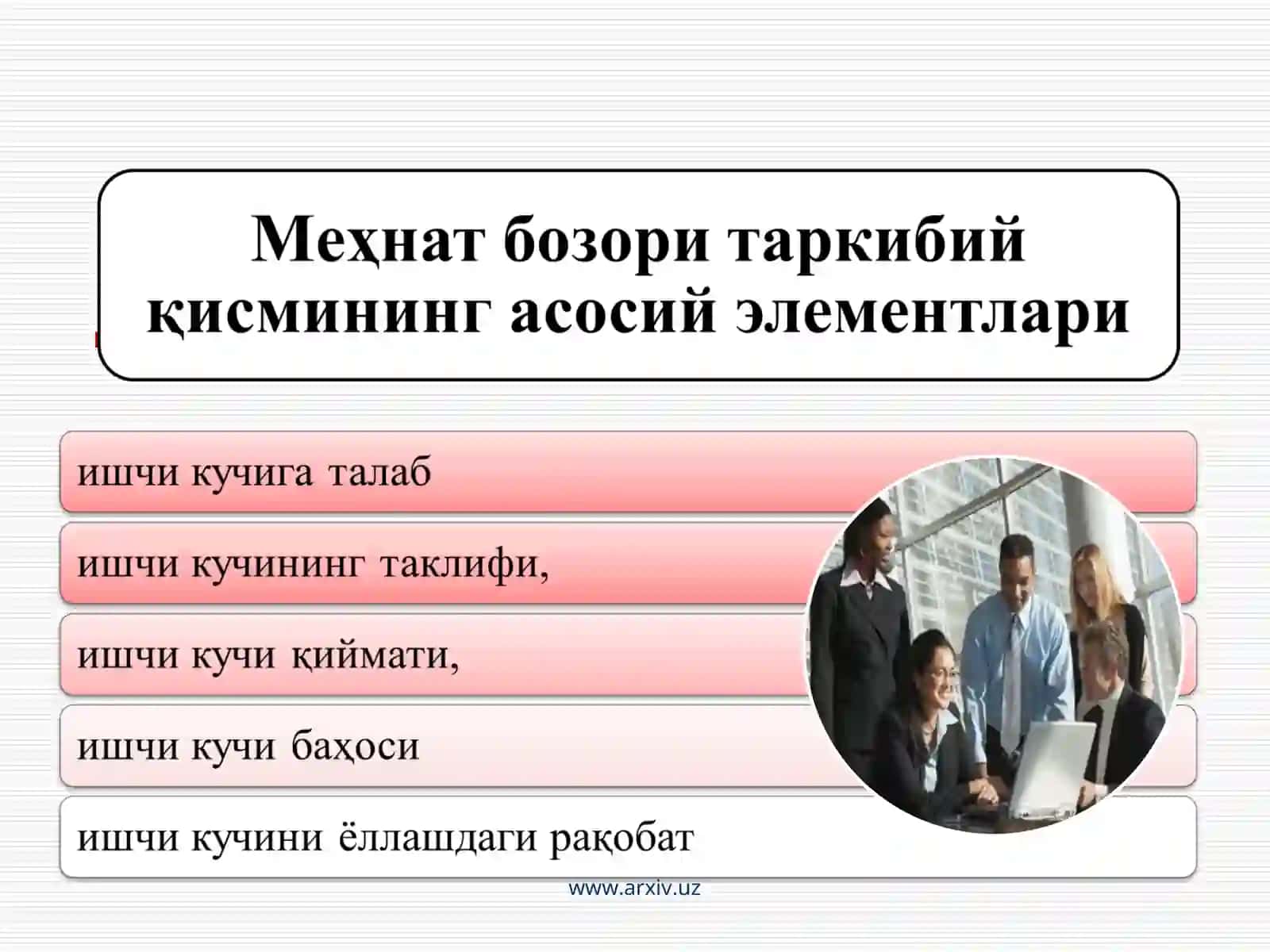 Меҳнат бозори таркибий қисмининг асосий элементлари

ишчи кучига талаб

ишчи кучининг таклифи,

ишчи кучи қиймати,

ишчи кучи баҳоси

ишчи кучини ёллашдаги рақобат

www.arxiv.uz